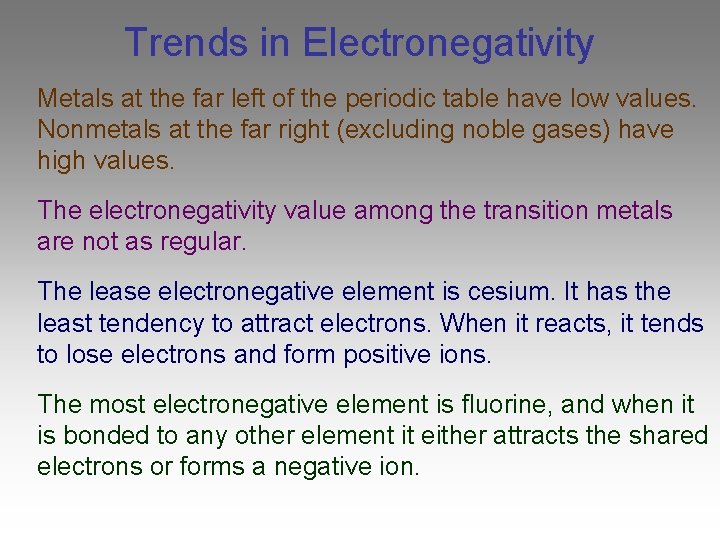 Trends in Electronegativity

Metals at the far left of the periodic table have low values. Nonmetals at the far right (excluding noble gases) have high values.

The electronegativity value among the transition metals are not as regular.

The lease electronegative element is cesium. It has the least tendency to attract electrons. When it reacts, it tends to lose electrons and form positive ions.

The most electronegative element is fluorine, and when it is bonded to any other element it either attracts the shared electrons or forms a negative ion.